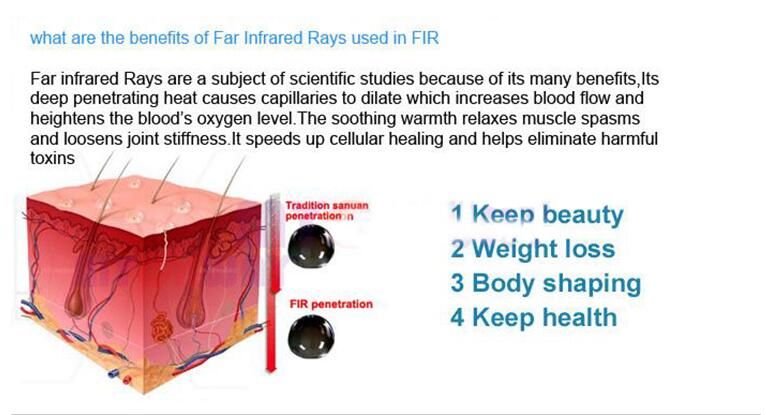 what are the benefits of Far Infrared Rays used in FIR

Far infrared Rays are a subject of scientific studies because of its many benefits,Its deep penetrating heat causes capillaries to dilate which increases blood flow and heightens the blood's oxygen level.The soothing warmth relaxes muscle spasms and loosens joint stiffness.It speeds up cellular healing and helps eliminate harmful toxins

Tradition sanuan penetration n

FIR penetration

1 Keep beauty
2 Weight loss
3 Body shaping
4 Keep health